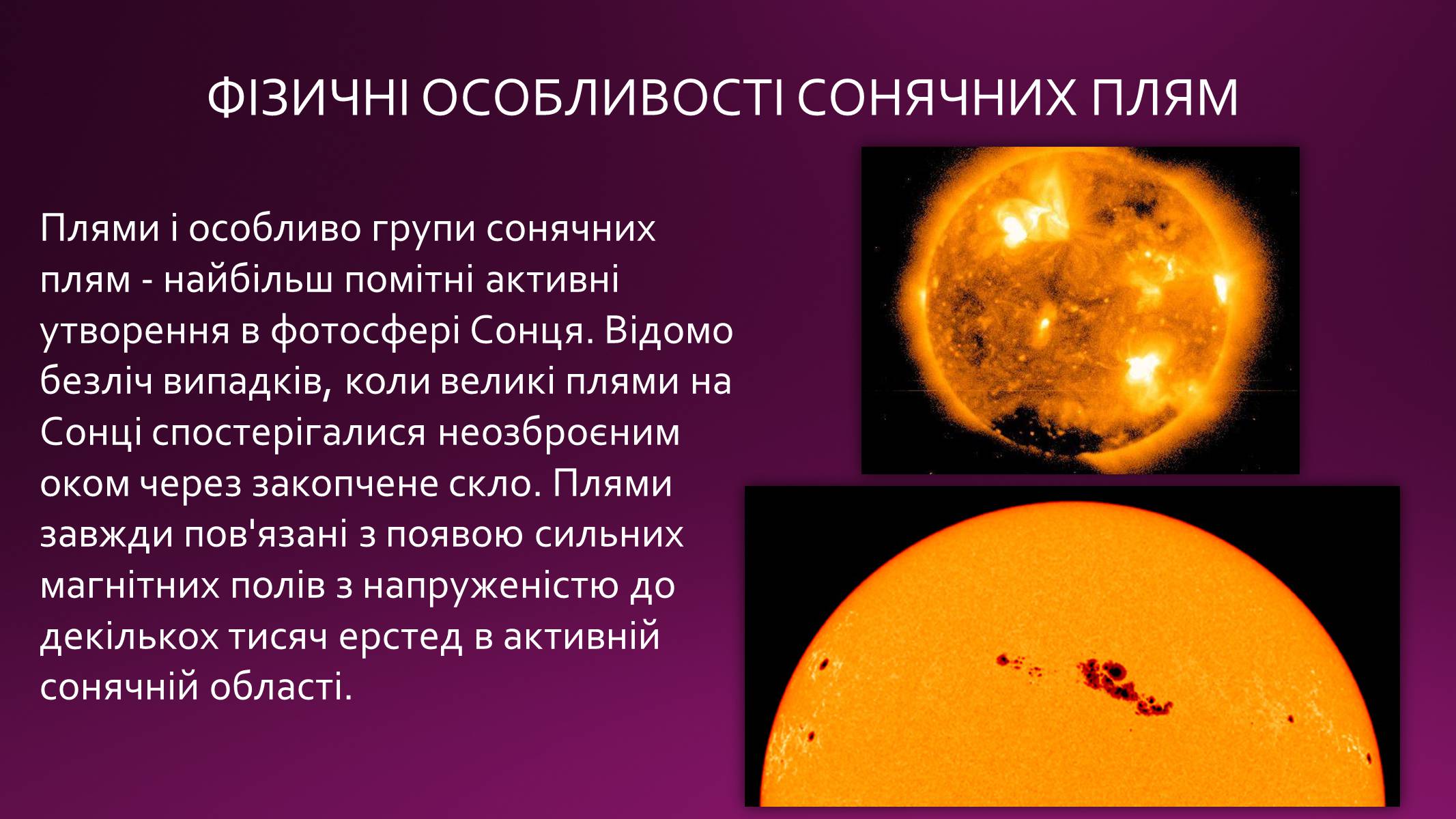 ФІЗИЧНІ ОСОБЛИВОСТІ СОНЯЧНИХ ПЛЯМ

Плями і особливо групи сонячних плям - найбільш помітні активні утворення в фотосфері Сонця. Відомо безліч випадків, коли великі плями на Сонці спостерігалися неозброєним оком через закопчене скло. Плями завжди пов'язані з появою сильних магнітних полів з напруженістю до декількох тисяч ерстед в активній сонячній області.